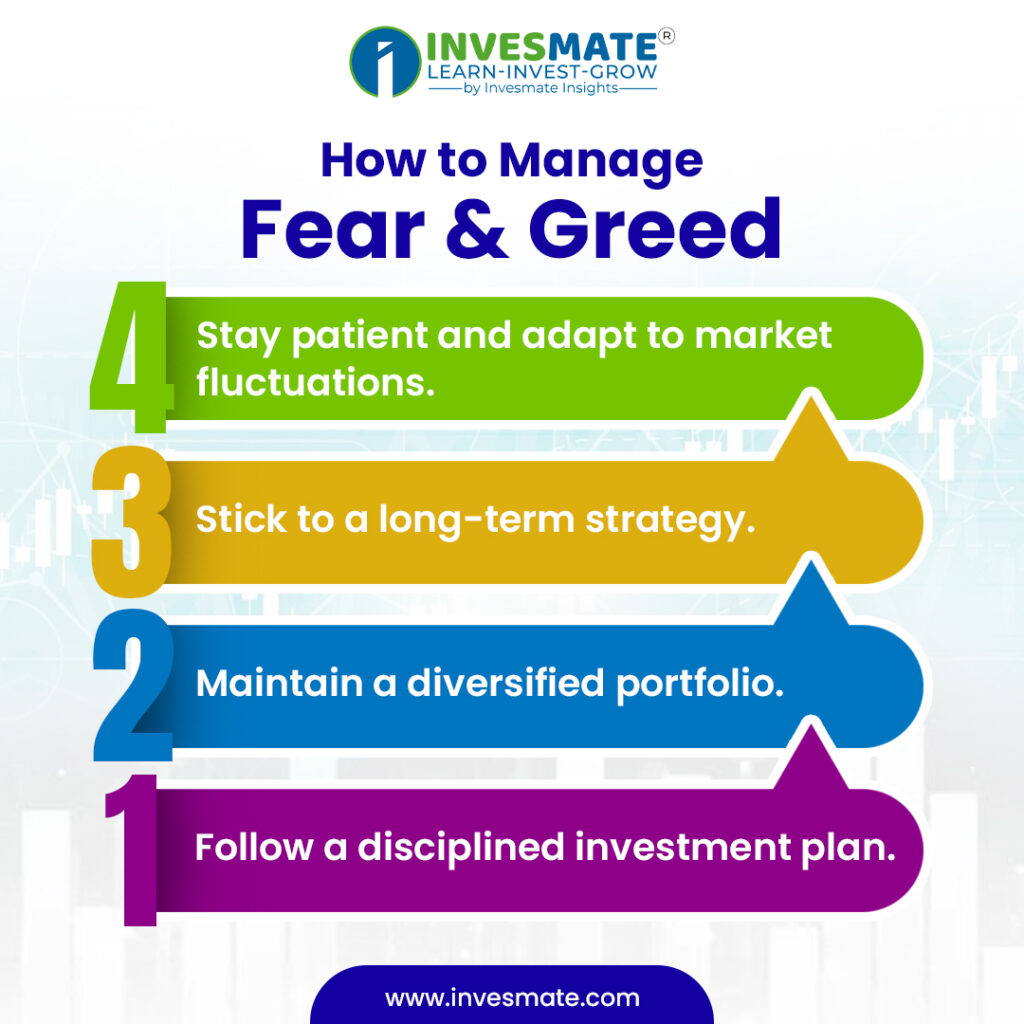 INVESMATE®
LEARN-INVEST-GROW
by Invesmate Insights

How to Manage
Fear & Greed

4 Stay patient and adapt to market fluctuations.

3 Stick to a long-term strategy.

2 Maintain a diversified portfolio.

1 Follow a disciplined investment plan.

www.invesmate.com